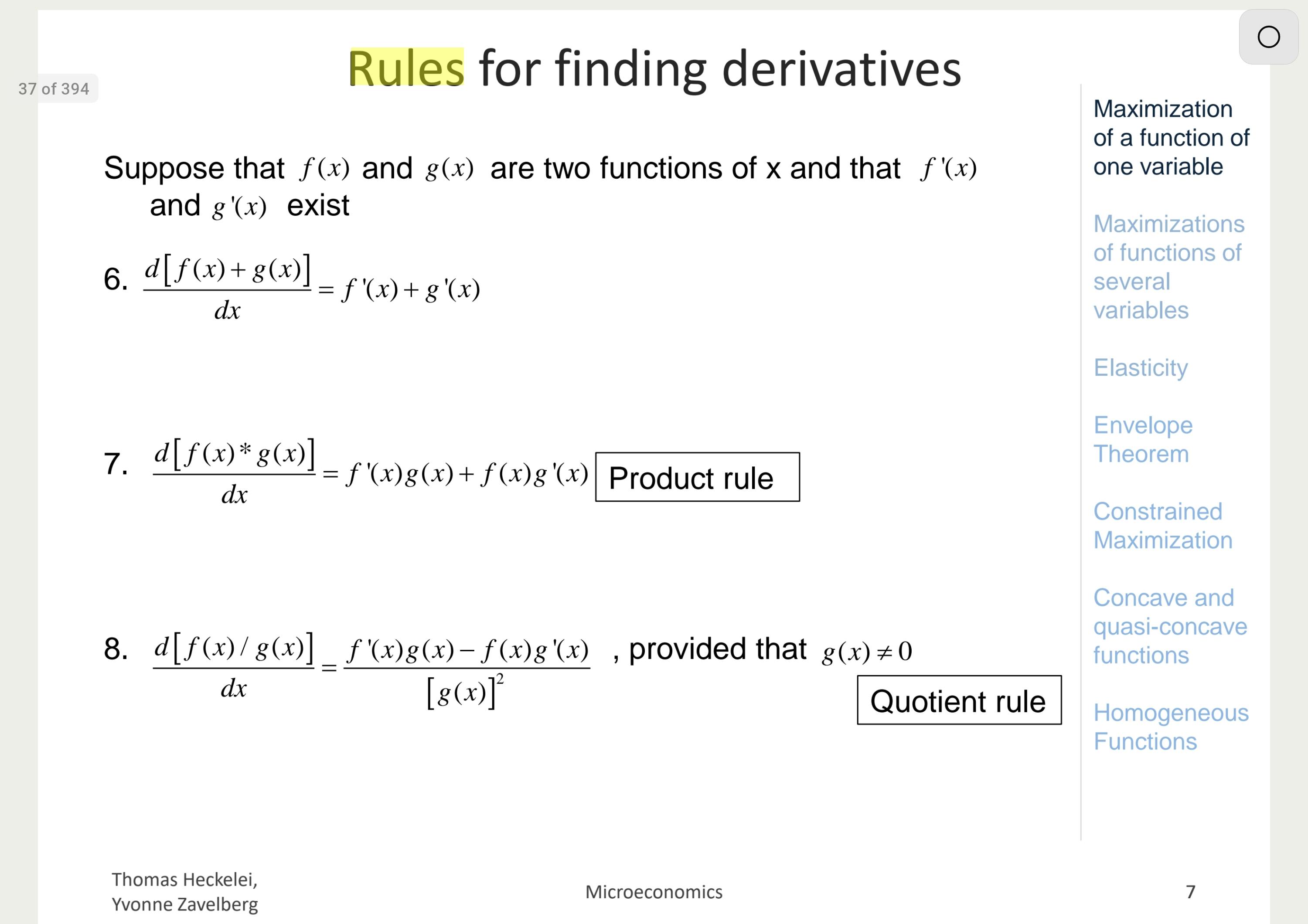 37 of 394

Rules for finding derivatives

Suppose that $f(x)$ and $g(x)$ are two functions of x and that $f'(x)$ and $g'(x)$ exist

6. $\frac{d[f(x)+g(x)]}{dx} = f'(x)+g'(x)$

7. $\frac{d[f(x)*g(x)]}{dx} = f'(x)g(x)+f(x)g'(x)$ Product rule

8. $\frac{d[f(x)/g(x)]}{dx} = \frac{f'(x)g(x)-f(x)g'(x)}{[g(x)]^2}$ , provided that $g(x) \neq 0$

Quotient rule

Maximization of a function of one variable

Maximizations of functions of several variables

Elasticity

Envelope Theorem

Constrained Maximization

Concave and quasi-concave functions

Homogeneous Functions

Thomas Heckelei, Yvonne Zavelberg

Microeconomics

7